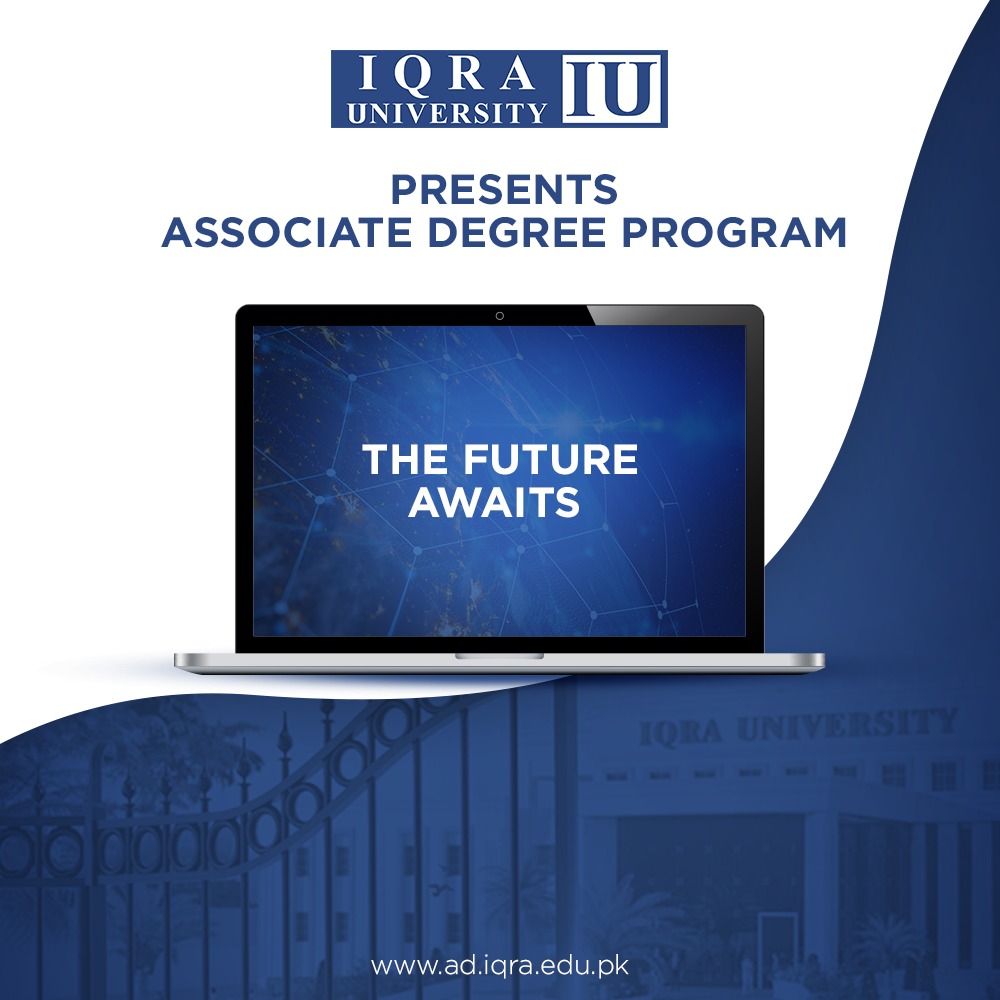 IQRA UNIVERSITY IU

PRESENTS
ASSOCIATE DEGREE PROGRAM

THE FUTURE AWAITS

IQRA UNIVERSITY

www.ad.iqra.edu.pk